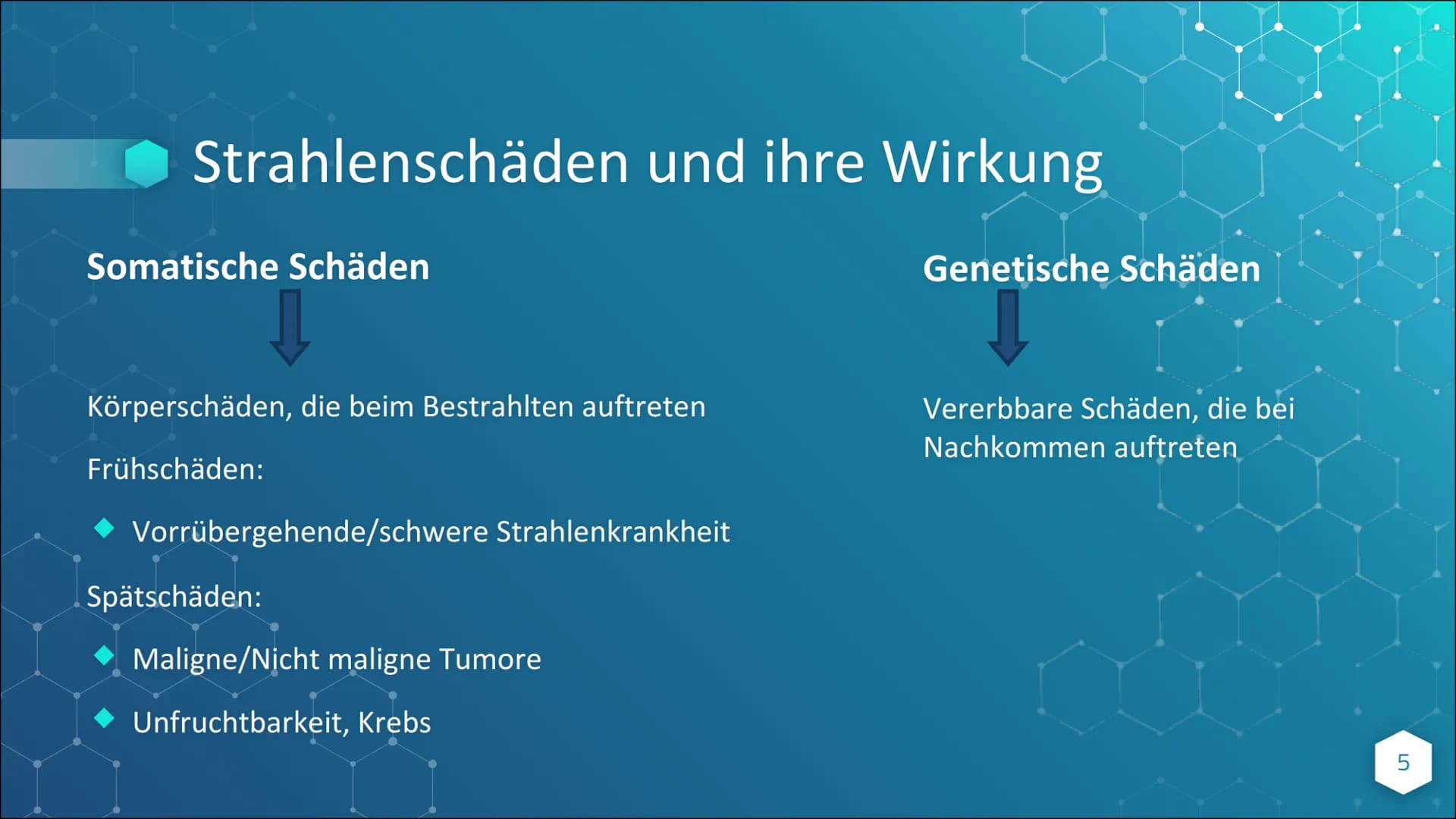 Strahlenschäden und ihre Wirkung

Somatische Schäden

Körperschäden, die beim Bestrahlten auftreten

Frühschäden:

Vorrübergehende/schwere Strahlenkrankheit

Spätschäden:

Maligne/Nicht maligne Tumore

Unfruchtbarkeit, Krebs

Genetische Schäden

Vererbbare Schäden, die bei Nachkommen auftreten

5